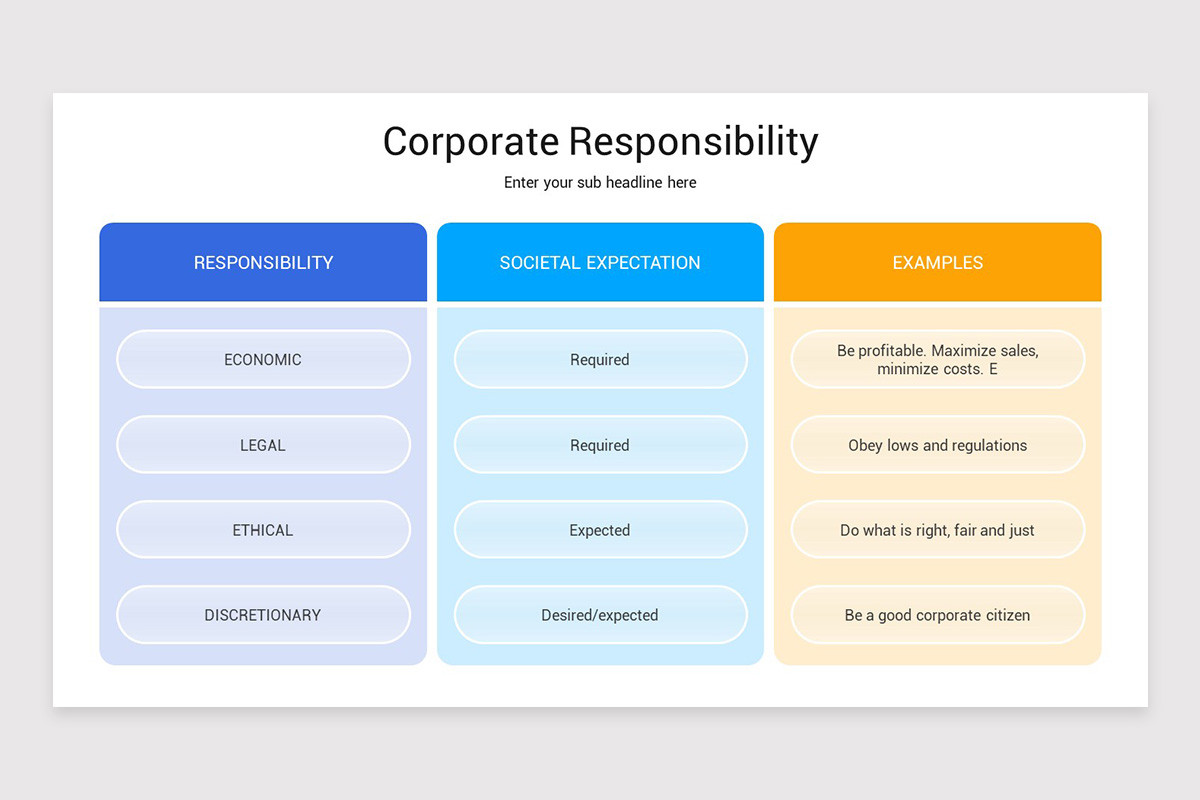 Corporate Responsibility

Enter your sub headline here

| RESPONSIBILITY | SOCIETAL EXPECTATION | EXAMPLES |
|---|---|---|
| ECONOMIC | Required | Be profitable. Maximize sales, minimize costs. E |
| LEGAL | Required | Obey lows and regulations |
| ETHICAL | Expected | Do what is right, fair and just |
| DISCRETIONARY | Desired/expected | Be a good corporate citizen |